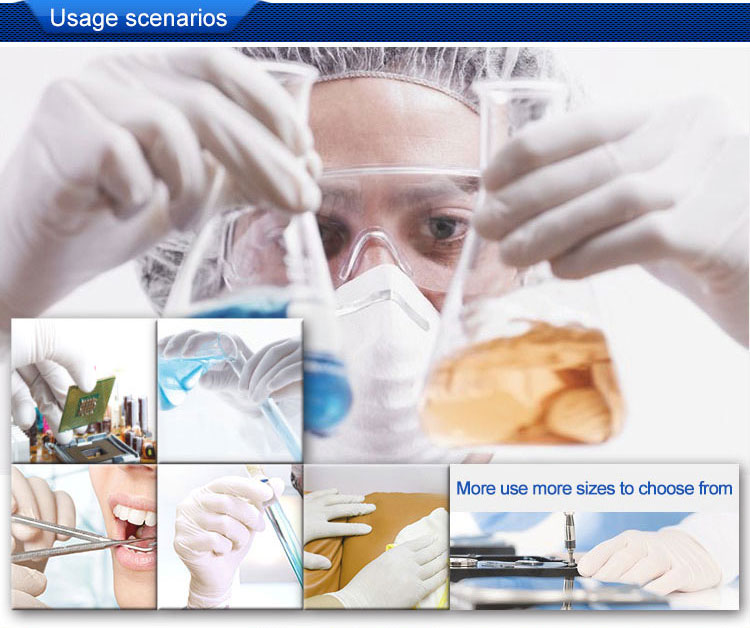 Usage scenarios

More use more sizes to choose from